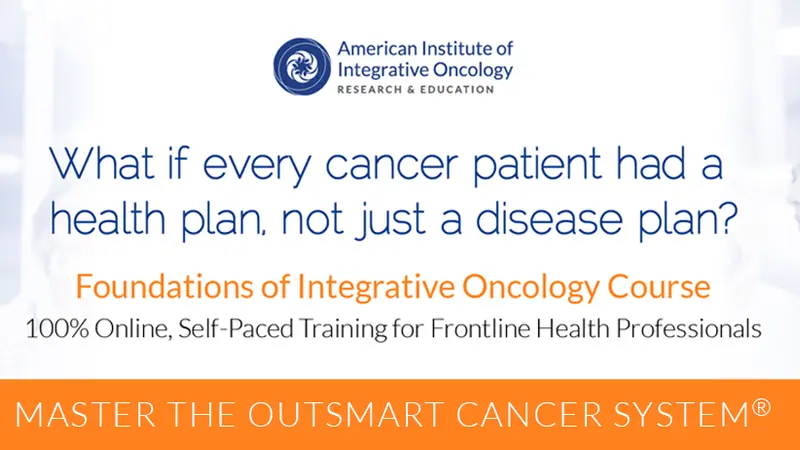 American Institute of Integrative Oncology
RESEARCH & EDUCATION

What if every cancer patient had a health plan, not just a disease plan?

Foundations of Integrative Oncology Course
100% Online, Self-Paced Training for Frontline Health Professionals

MASTER THE OUTSMART CANCER SYSTEM®